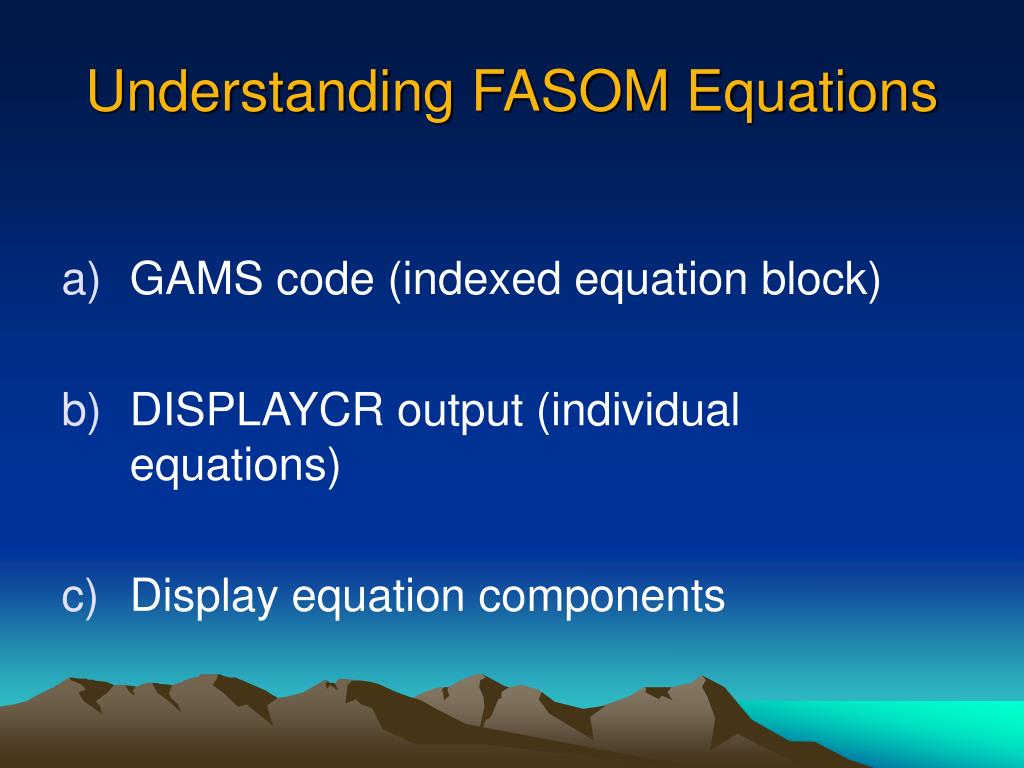 Understanding FASOM Equations

a) GAMS code (indexed equation block)

b) DISPLAYCR output (individual equations)

c) Display equation components